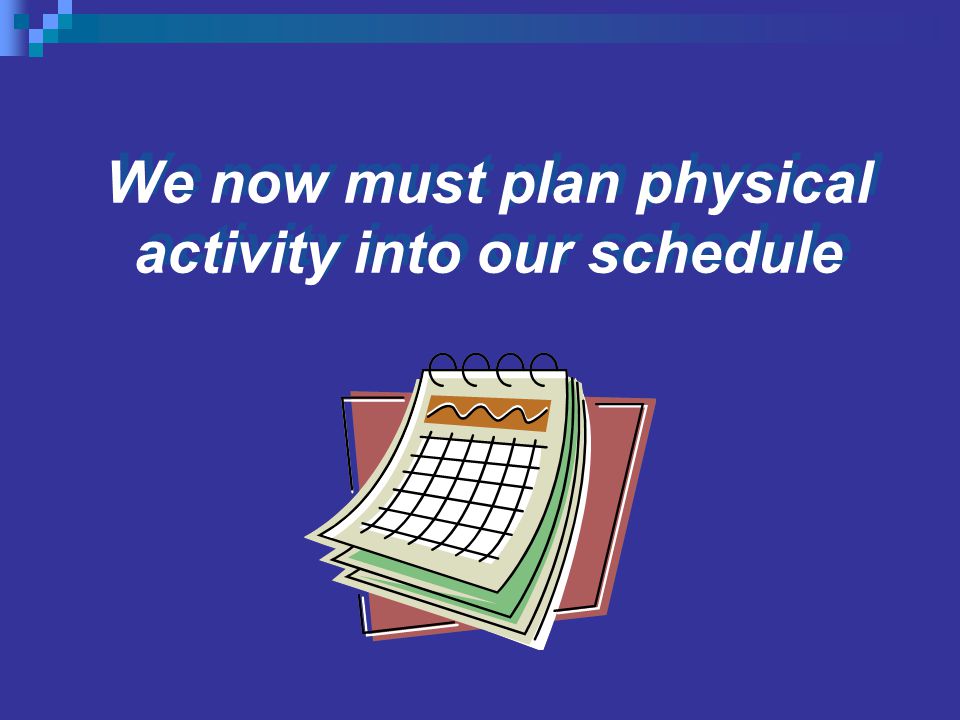 We now must plan physical activity into our schedule